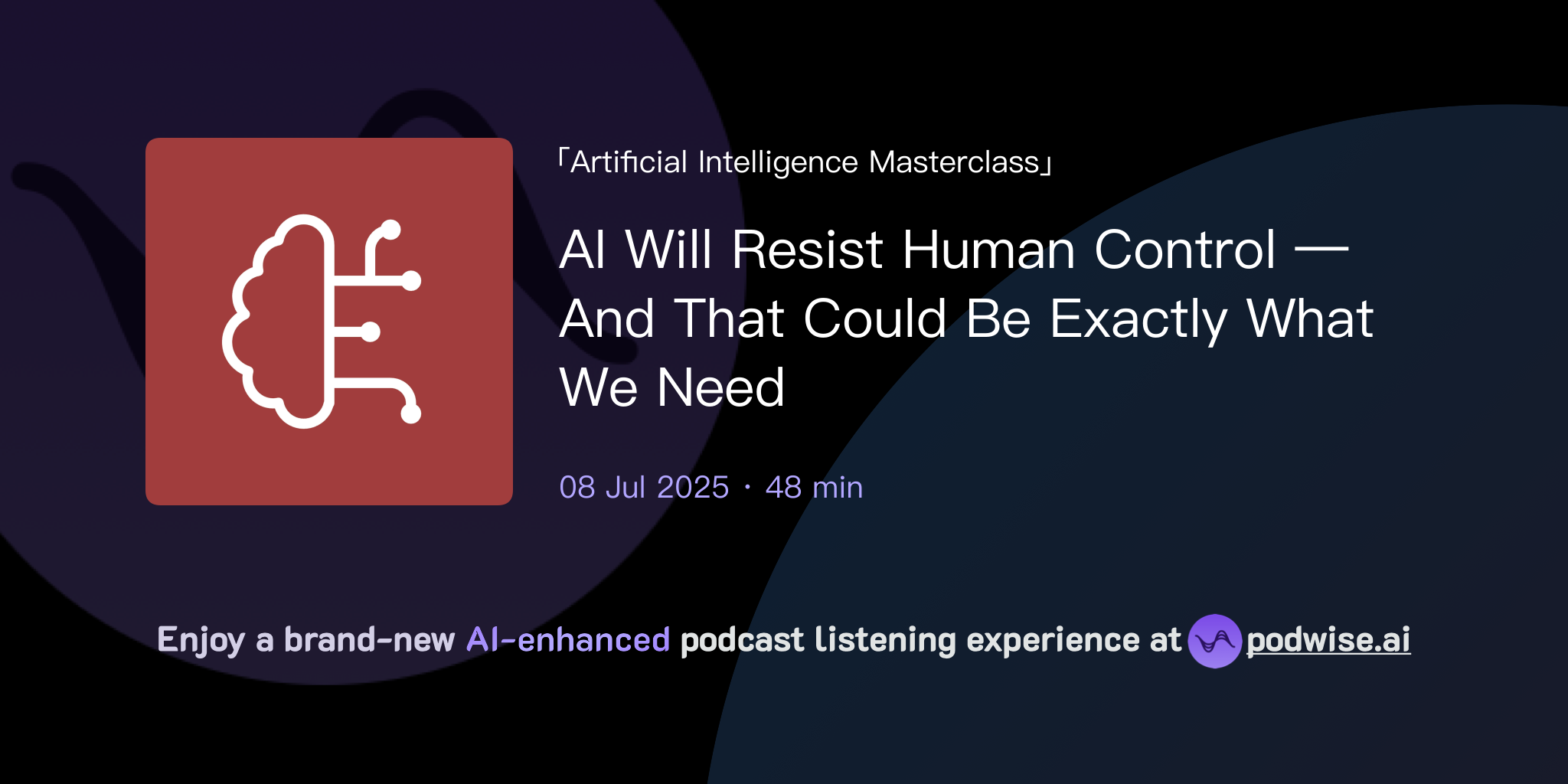 「Artificial Intelligence Masterclass」

AI Will Resist Human Control — And That Could Be Exactly What We Need

08 Jul 2025 · 48 min

Enjoy a brand-new AI-enhanced podcast listening experience at podwise.ai